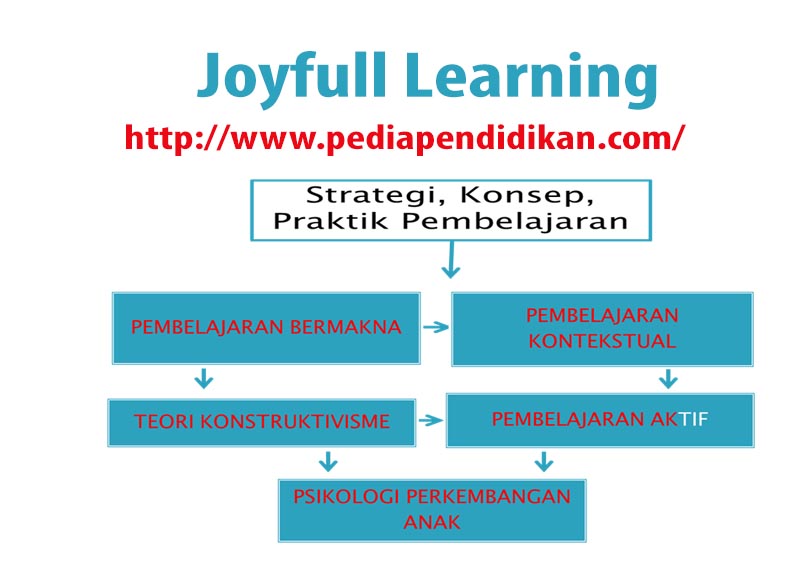 Joyfull Learning
http://www.pediapendidikan.com/

Strategi, Konsep, Praktik Pembelajaran

PEMBELAJARAN BERMAKNA

PEMBELAJARAN KONTEKSTUAL

TEORI KONSTRUKTIVISME

PEMBELAJARAN AKTIF

PSIKOLOGI PERKEMBANGAN ANAK